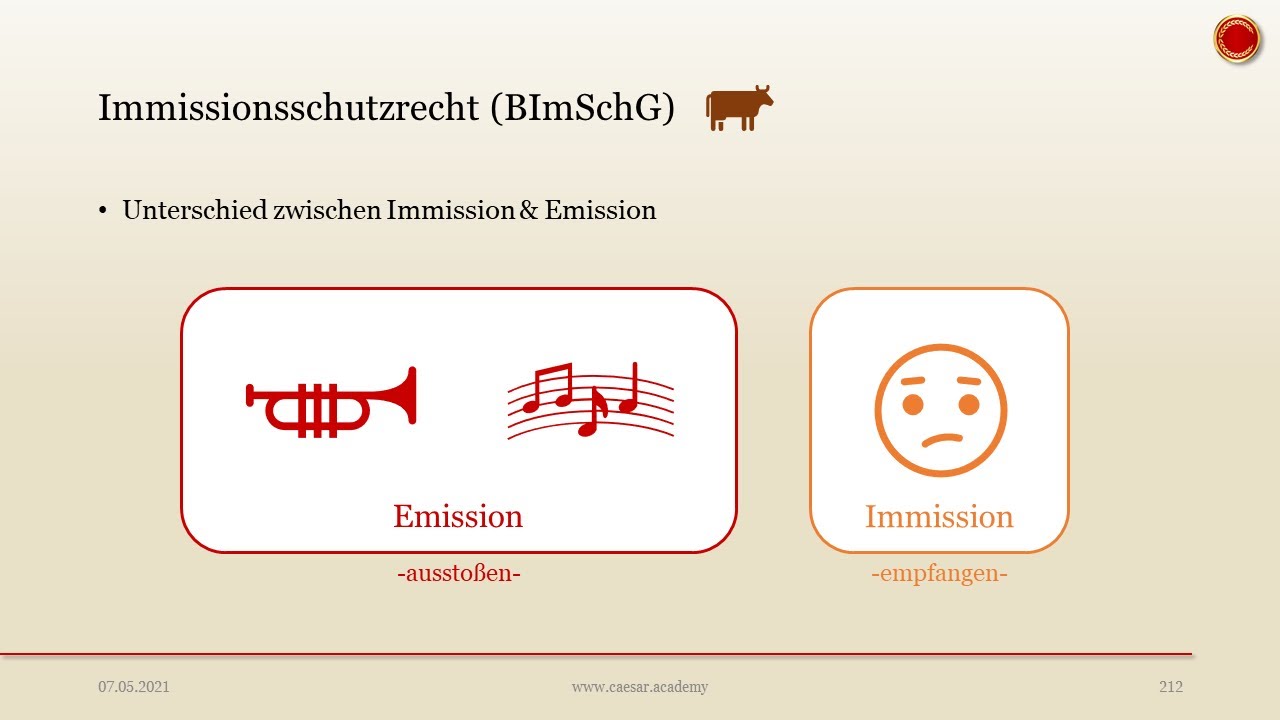 Immissionsschutzrecht (BImSchG)

• Unterschied zwischen Immission & Emission

Emission

-ausstoßen-

Immission

-empfangen-

07.05.2021

www.caesar.academy

212